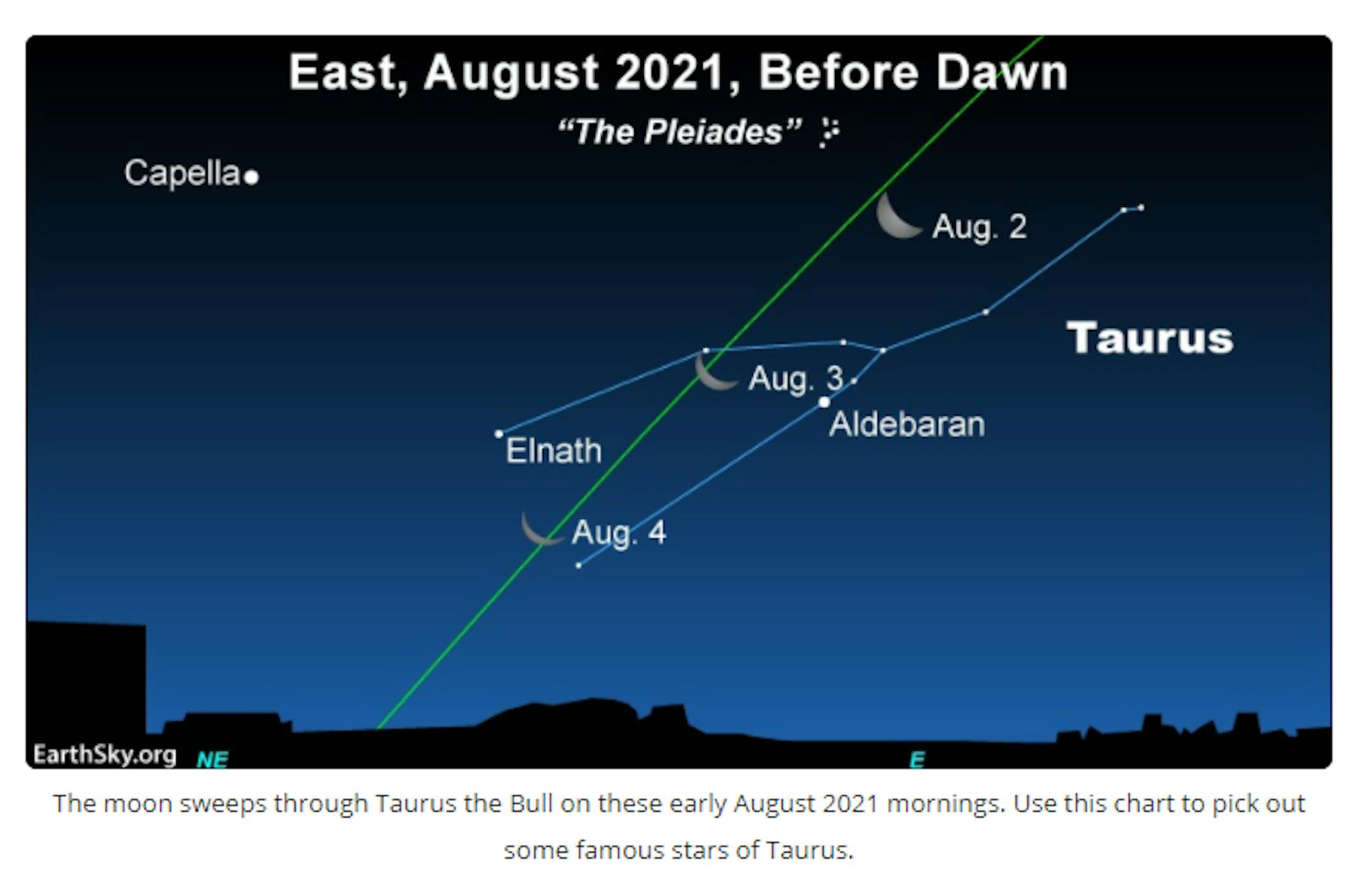 East, August 2021, Before Dawn

"The Pleiades"

Capella

Aug. 2

Taurus

Aug. 3

Aldebaran

Elnath

Aug. 4

EarthSky.org NE E

The moon sweeps through Taurus the Bull on these early August 2021 mornings. Use this chart to pick out some famous stars of Taurus.